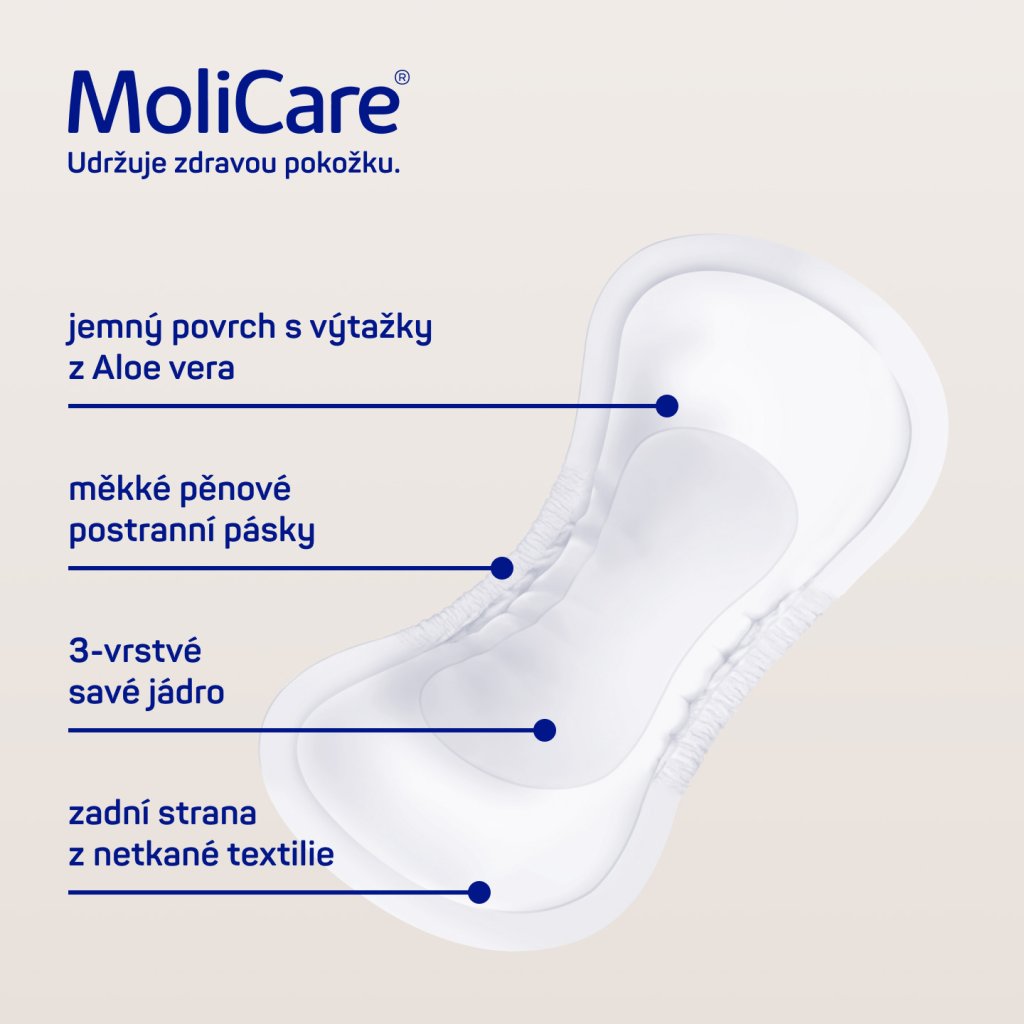 MoliCare®
Udržuje zdravou pokožku.

jemný povrch s výtažky z Aloe vera

měkké pěnové postranní pásky

3-vrstvé savé jádro

zadní strana z netkané textilie